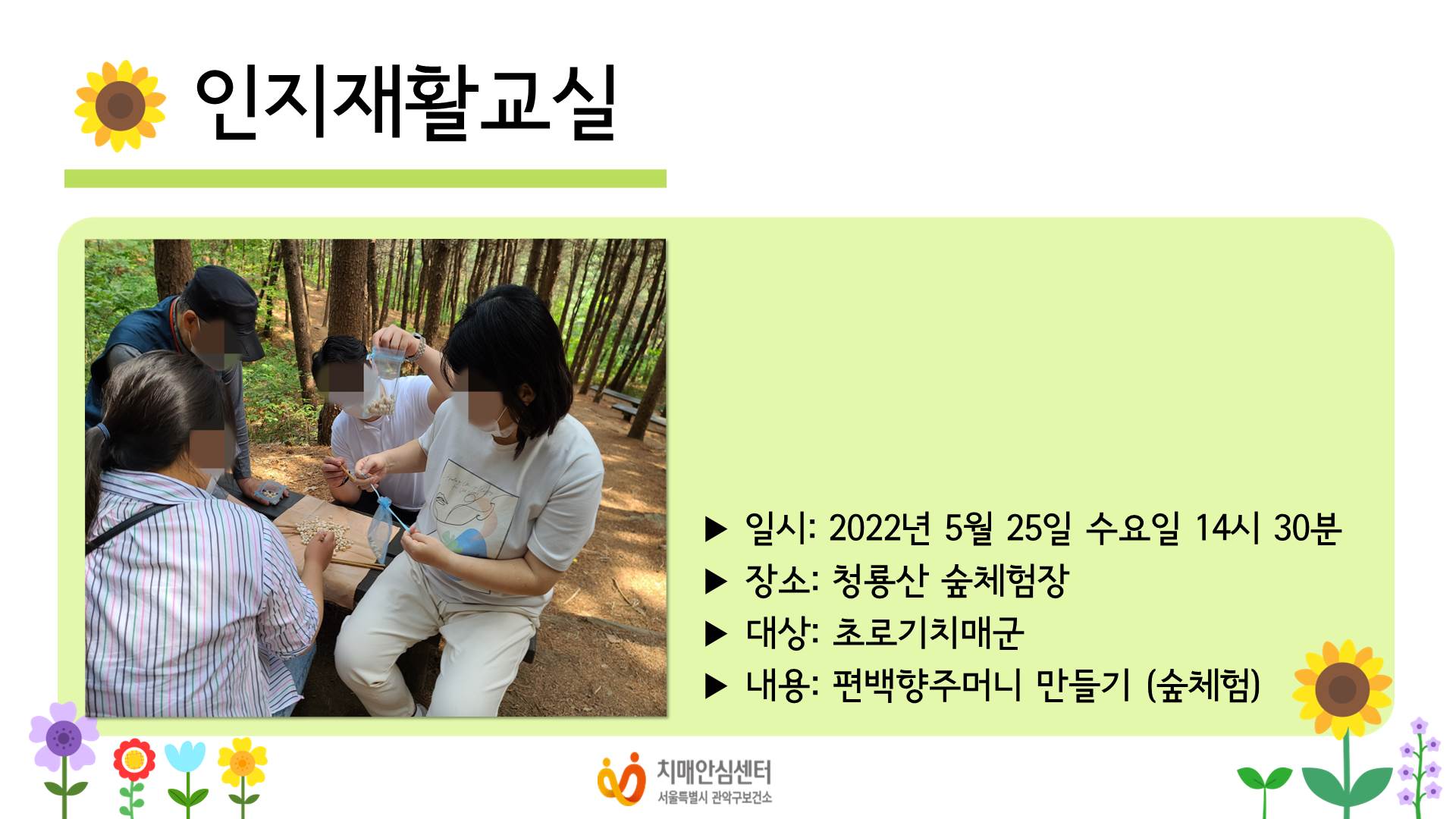 인지재활교실

▶ 일시: 2022년 5월 25일 수요일 14시 30분
▶ 장소: 청룡산 숲체험장
▶ 대상: 초로기치매군
▶ 내용: 편백향주머니 만들기 (숲체험)

치매안심센터
서울특별시 관악구보건소